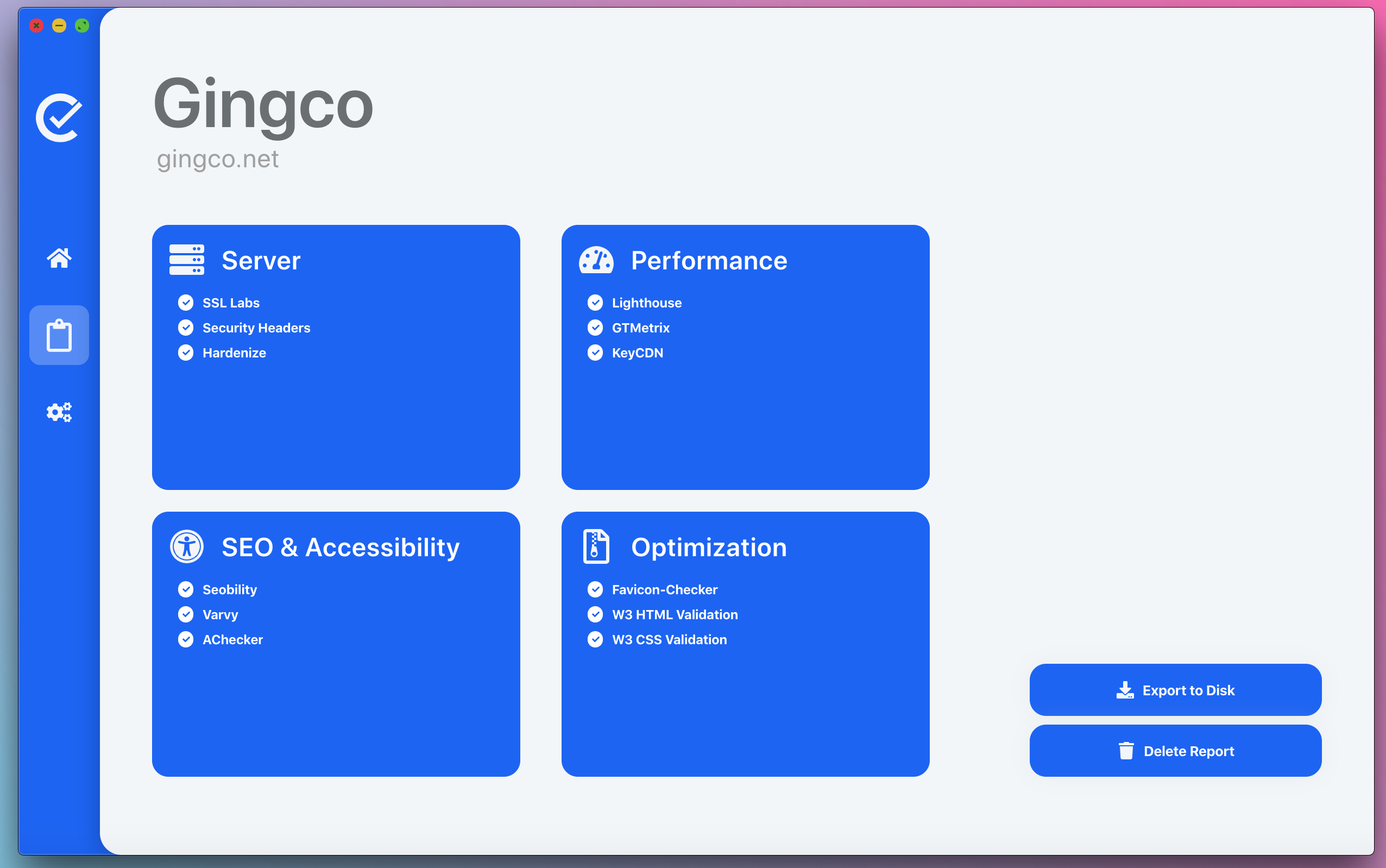 Gingco
gingco.net

Server
SSL Labs
Security Headers
Hardenize

Performance
Lighthouse
GTMetrix
KeyCDN

SEO & Accessibility
Seobility
Varvy
AChecker

Optimization
Favicon-Checker
W3 HTML Validation
W3 CSS Validation

Export to Disk
Delete Report